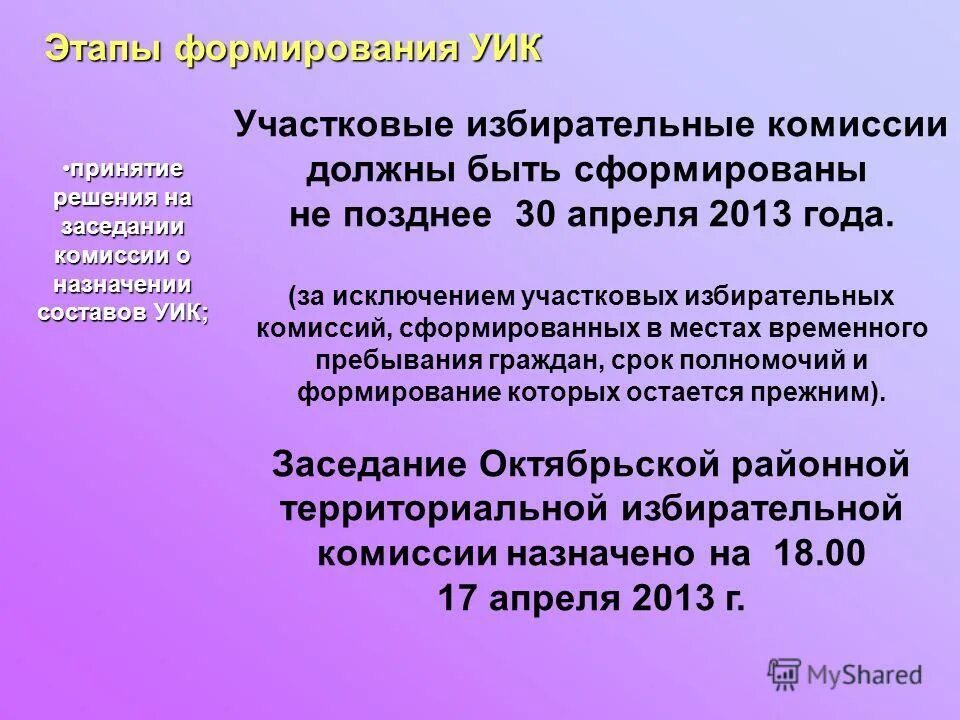 Этапы формирования УИК

•принятие решения на заседании комиссии о назначении составов УИК;

Участковые избирательные комиссии должны быть сформированы не позднее 30 апреля 2013 года.

(за исключением участковых избирательных комиссий, сформированных в местах временного пребывания граждан, срок полномочий и формирование которых остается прежним).

Заседание Октябрьской районной территориальной избирательной комиссии назначено на 18.00 17 апреля 2013 г.

MyShared